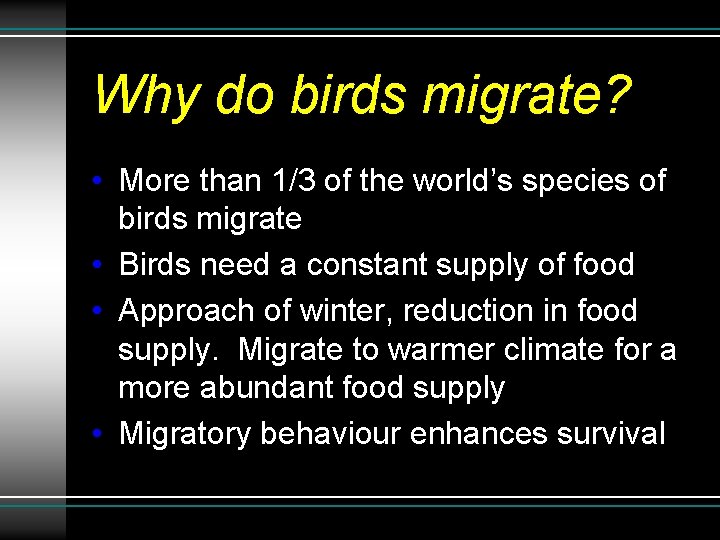 Why do birds migrate?

• More than 1/3 of the world's species of birds migrate
• Birds need a constant supply of food
• Approach of winter, reduction in food supply. Migrate to warmer climate for a more abundant food supply
• Migratory behaviour enhances survival